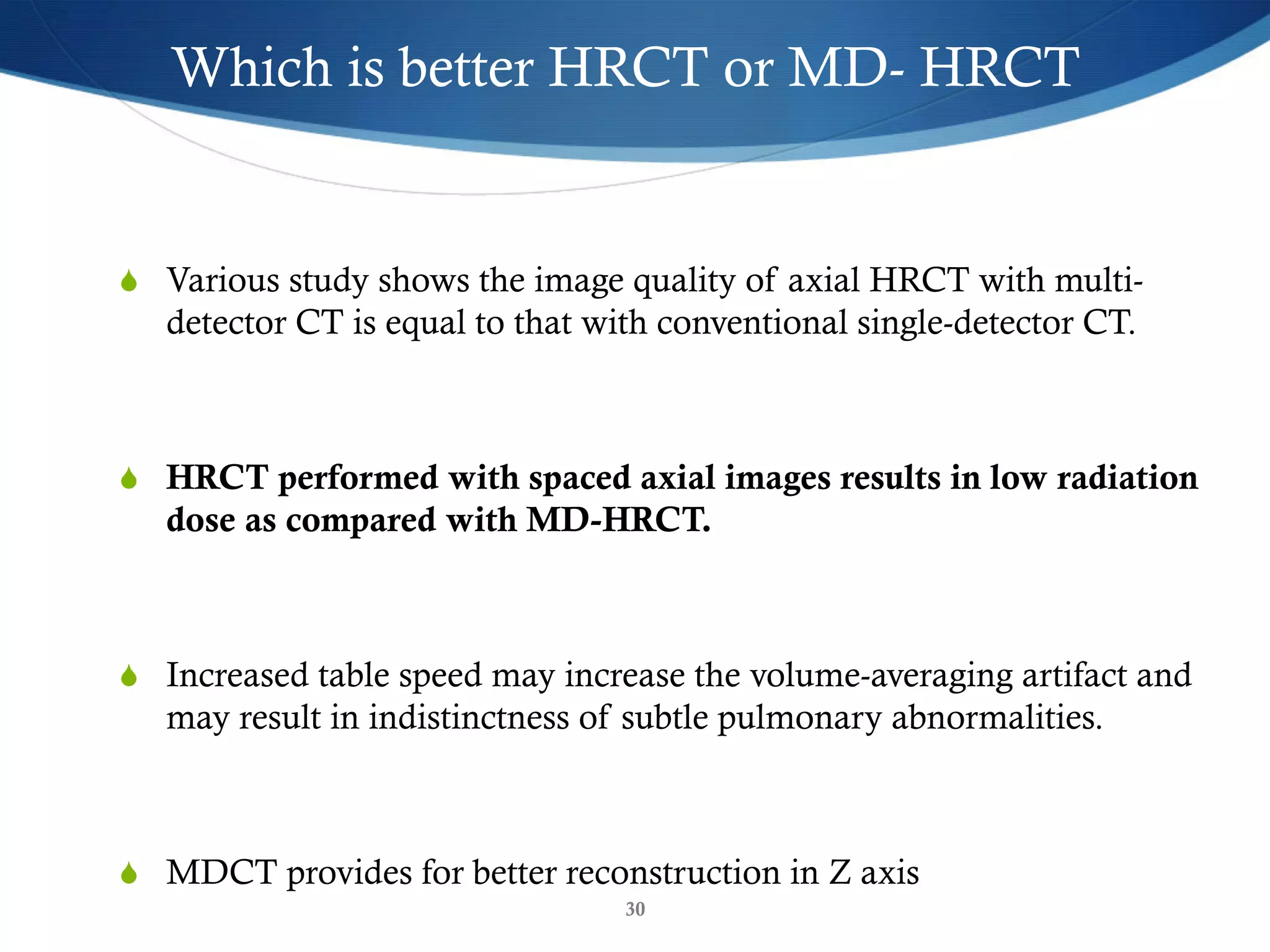 Which is better HRCT or MD- HRCT

Various study shows the image quality of axial HRCT with multi-detector CT is equal to that with conventional single-detector CT.

HRCT performed with spaced axial images results in low radiation dose as compared with MD-HRCT.

Increased table speed may increase the volume-averaging artifact and may result in indistinctness of subtle pulmonary abnormalities.

MDCT provides for better reconstruction in Z axis

30